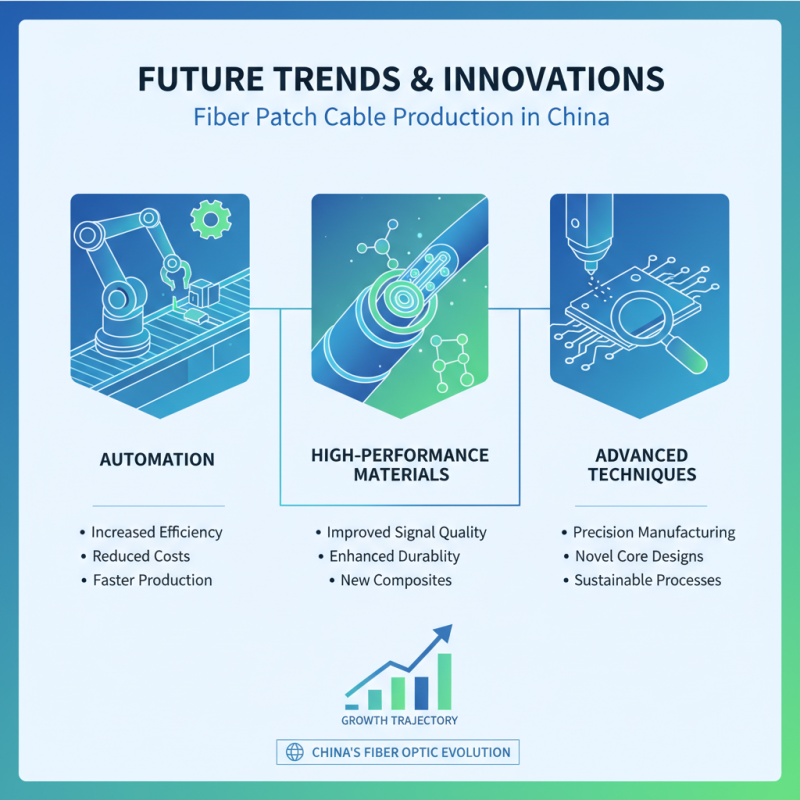 FUTURE TRENDS & INNOVATIONS

Fiber Patch Cable Production in China

AUTOMATION

• Increased Efficiency
• Reduced Costs
• Faster Production

HIGH-PERFORMANCE MATERIALS

• Improved Signal Quality
• Enhanced Durablity
• New Composites

ADVANCED TECHNIQUES

• Precision Manufacturing
• Novel Core Designs
• Sustainable Processes

GROWTH TRAJECTORY

CHINA'S FIBER OPTIC EVOLUTION